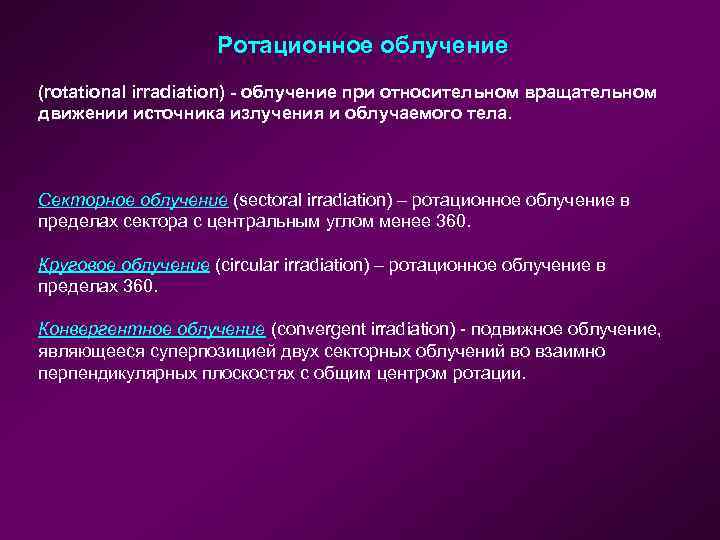 Ротационное облучение

(rotational irradiation) - облучение при относительном вращательном движении источника излучения и облучаемого тела.

Секторное облучение (sectoral irradiation) – ротационное облучение в пределах сектора с центральным углом менее 360.

Круговое облучение (circular irradiation) – ротационное облучение в пределах 360.

Конвергентное облучение (convergent irradiation) - подвижное облучение, являющееся суперпозицией двух секторных облучений во взаимно перпендикулярных плоскостях с общим центром ротации.